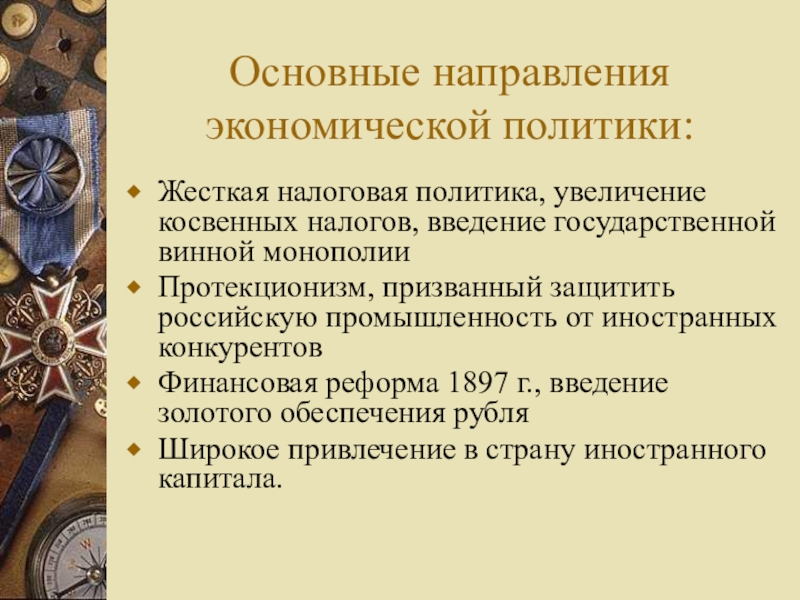 Основные направления экономической политики:

Жесткая налоговая политика, увеличение косвенных налогов, введение государственной винной монополии
Протекционизм, призванный защитить российскую промышленность от иностранных конкурентов
Финансовая реформа 1897 г., введение золотого обеспечения рубля
Широкое привлечение в страну иностранного капитала.